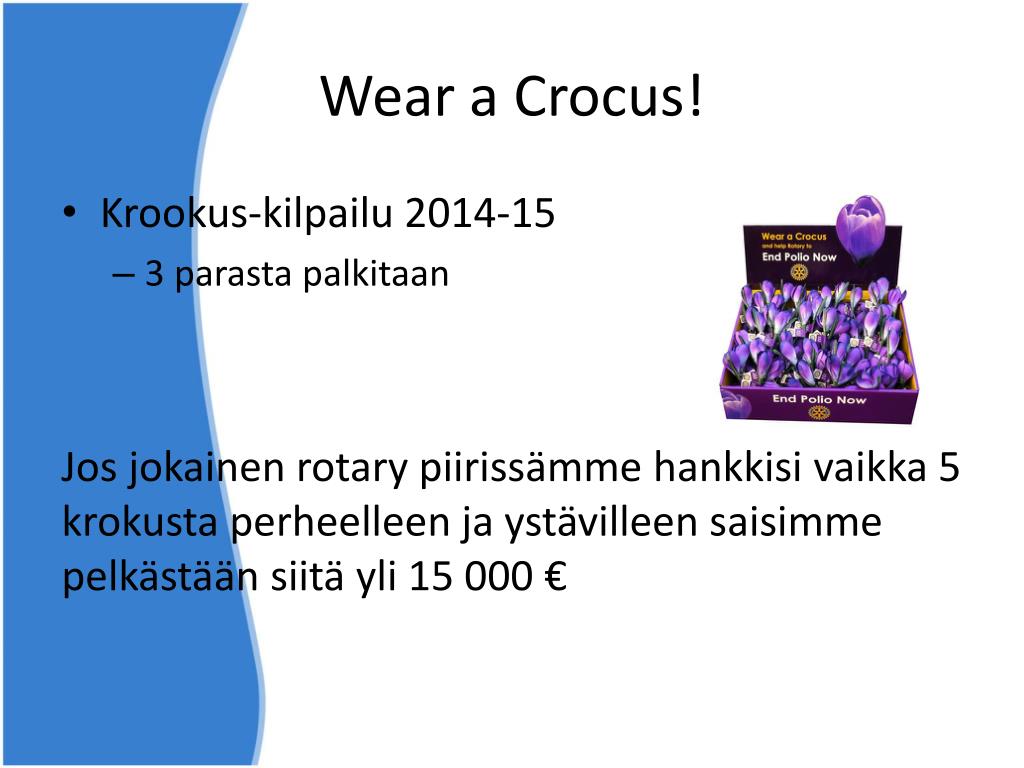 Wear a Crocus!

• Krookus-kilpailu 2014-15
– 3 parasta palkitaan

Wear a Crocus
and help Rotary to
End Polio Now

End Polio Now

Jos jokainen rotary piirissämme hankkisi vaikka 5 krokusta perheelleen ja ystävilleen saisimme pelkästään siitä yli 15 000 €